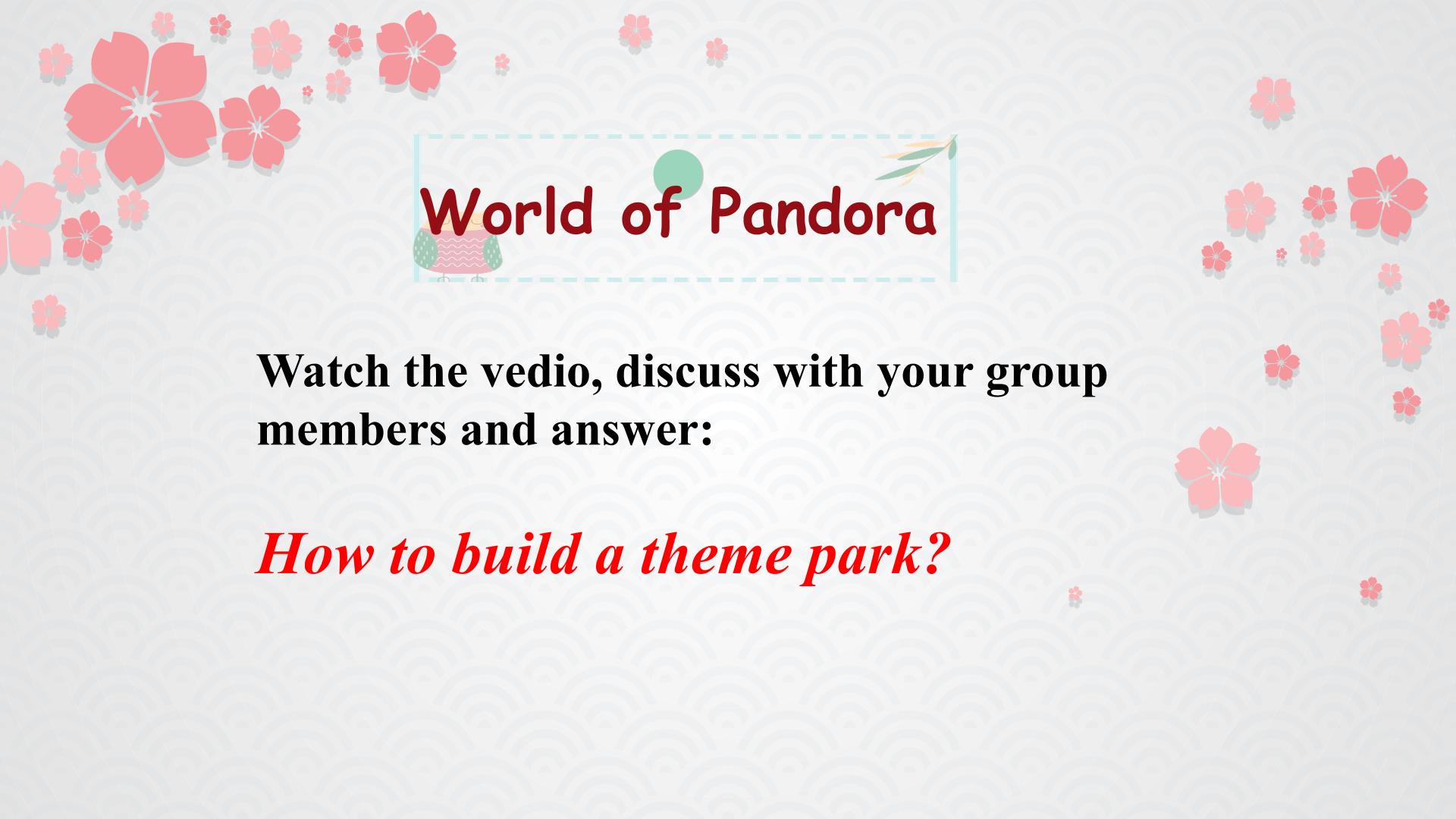 World of Pandora

Watch the vedio, discuss with your group members and answer:

How to build a theme park?